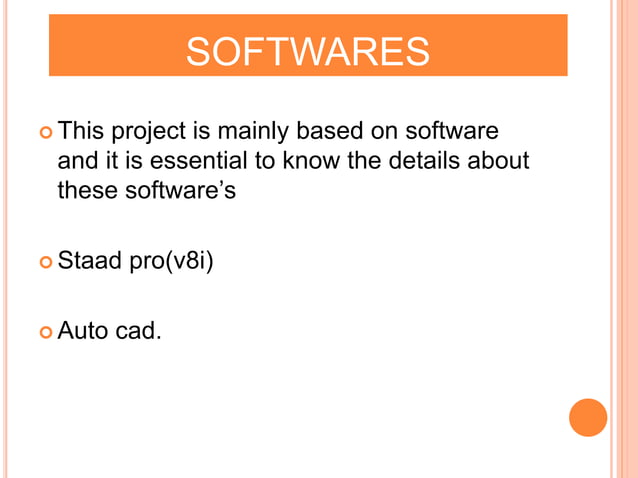 SOFTWARES

This project is mainly based on software and it is essential to know the details about these software’s

Staad pro(v8i)

Auto cad.